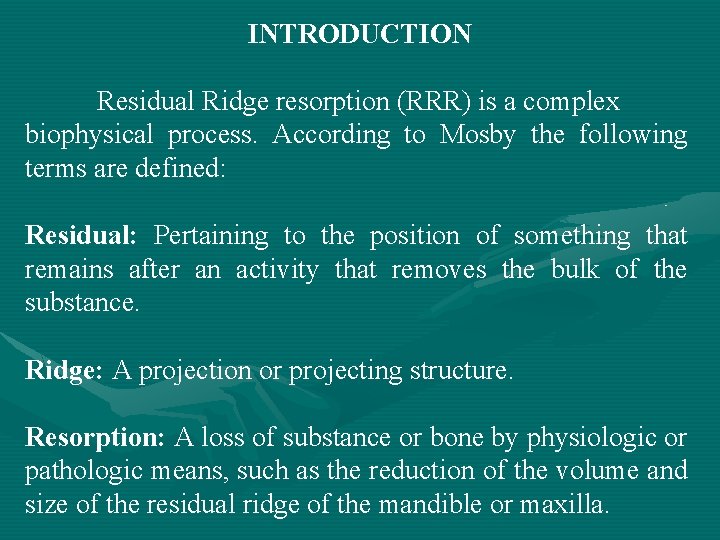 INTRODUCTION

Residual Ridge resorption (RRR) is a complex biophysical process. According to Mosby the following terms are defined:

Residual: Pertaining to the position of something that remains after an activity that removes the bulk of the substance.

Ridge: A projection or projecting structure.

Resorption: A loss of substance or bone by physiologic or pathologic means, such as the reduction of the volume and size of the residual ridge of the mandible or maxilla.